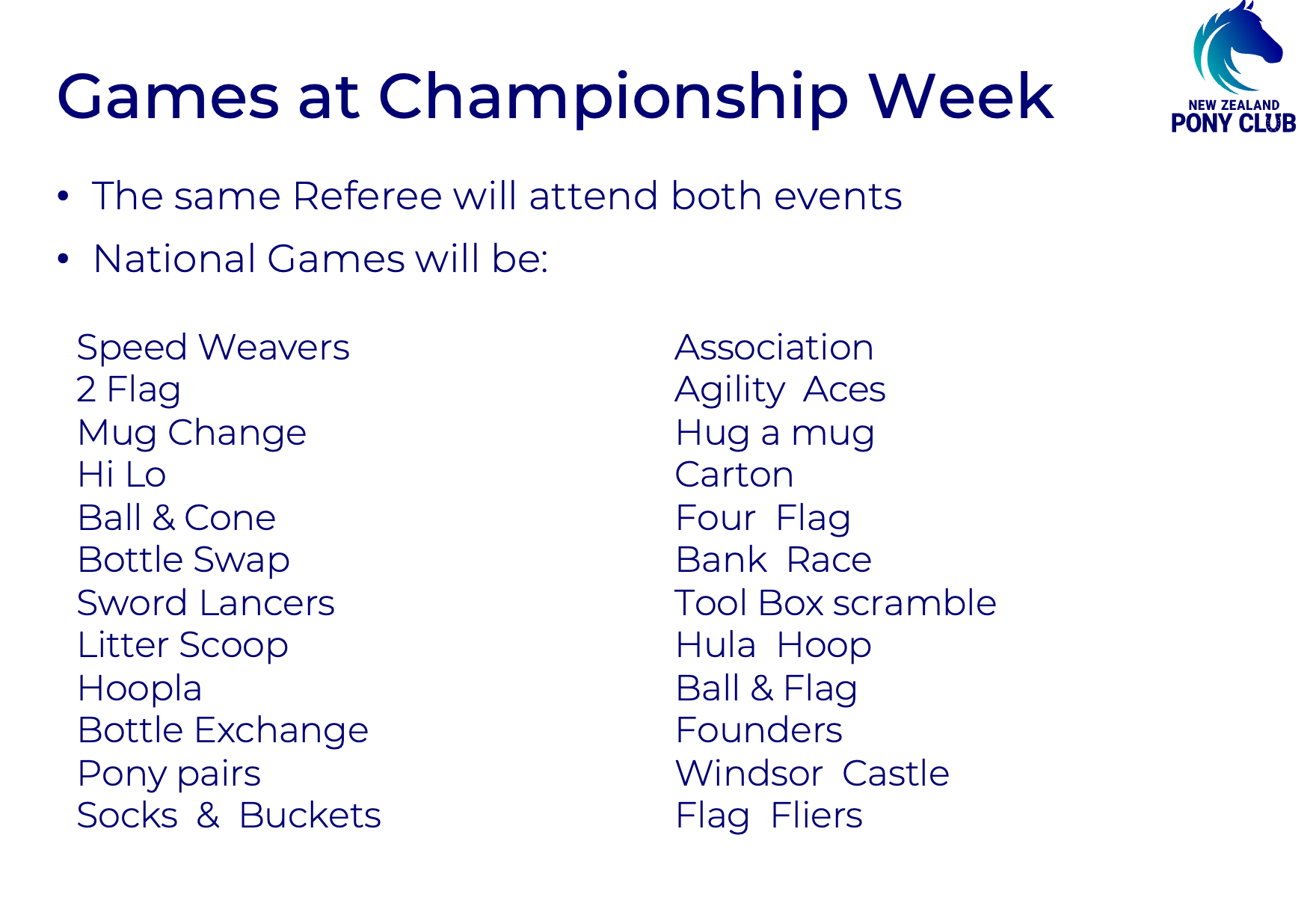 Games at Championship Week

NEW ZEALAND
PONY CLUB

• The same Referee will attend both events
• National Games will be:

Speed Weavers
2 Flag
Mug Change
Hi Lo
Ball & Cone
Bottle Swap
Sword Lancers
Litter Scoop
Hoopla
Bottle Exchange
Pony pairs
Socks & Buckets

Association
Agility Aces
Hug a mug
Carton
Four Flag
Bank Race
Tool Box scramble
Hula Hoop
Ball & Flag
Founders
Windsor Castle
Flag Fliers